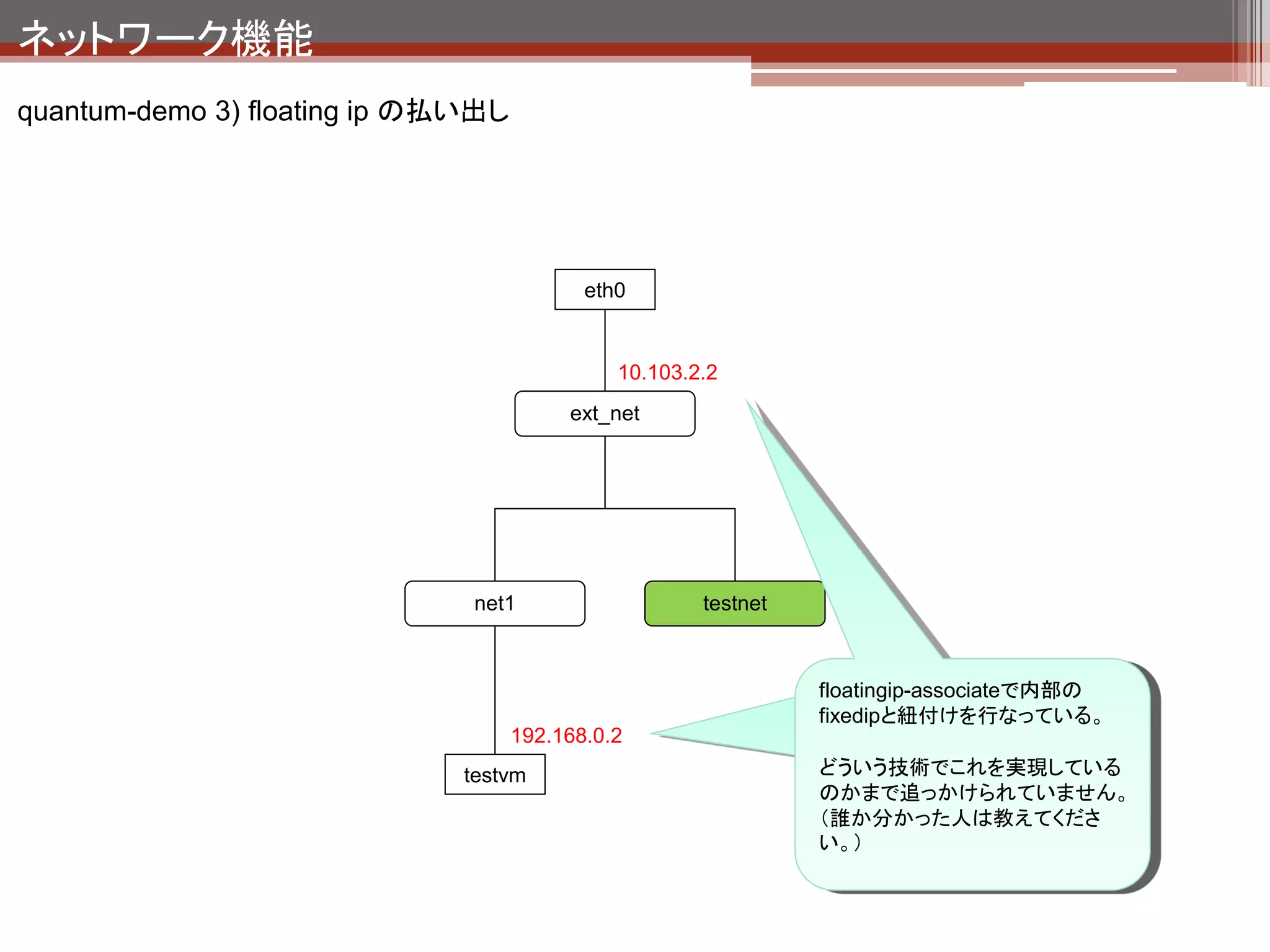 ネットワーク機能

quantum-demo 3) floating ip の払い出し

eth0

10.103.2.2

ext_net

net1

testnet

192.168.0.2

testvm

floatingip-associateで内部のfixedipと紐付けを行なっている。

どういう技術でこれを実現しているのかまで追っかけられていません。（誰か分かった人は教えてください。）